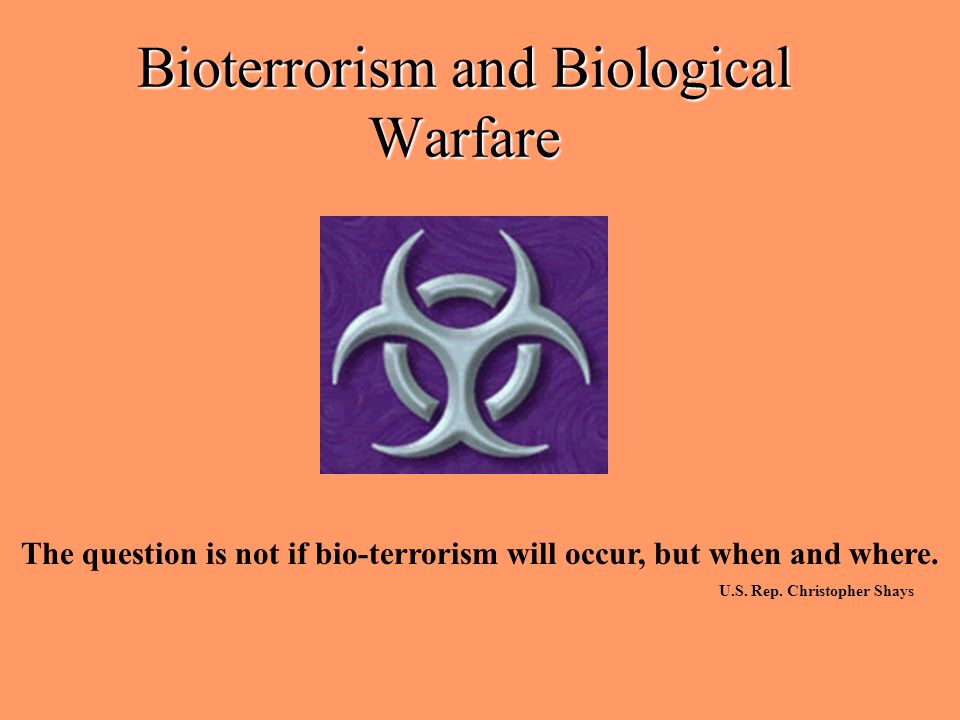 Bioterrorism and Biological Warfare

The question is not if bio-terrorism will occur, but when and where.

U.S. Rep. Christopher Shays